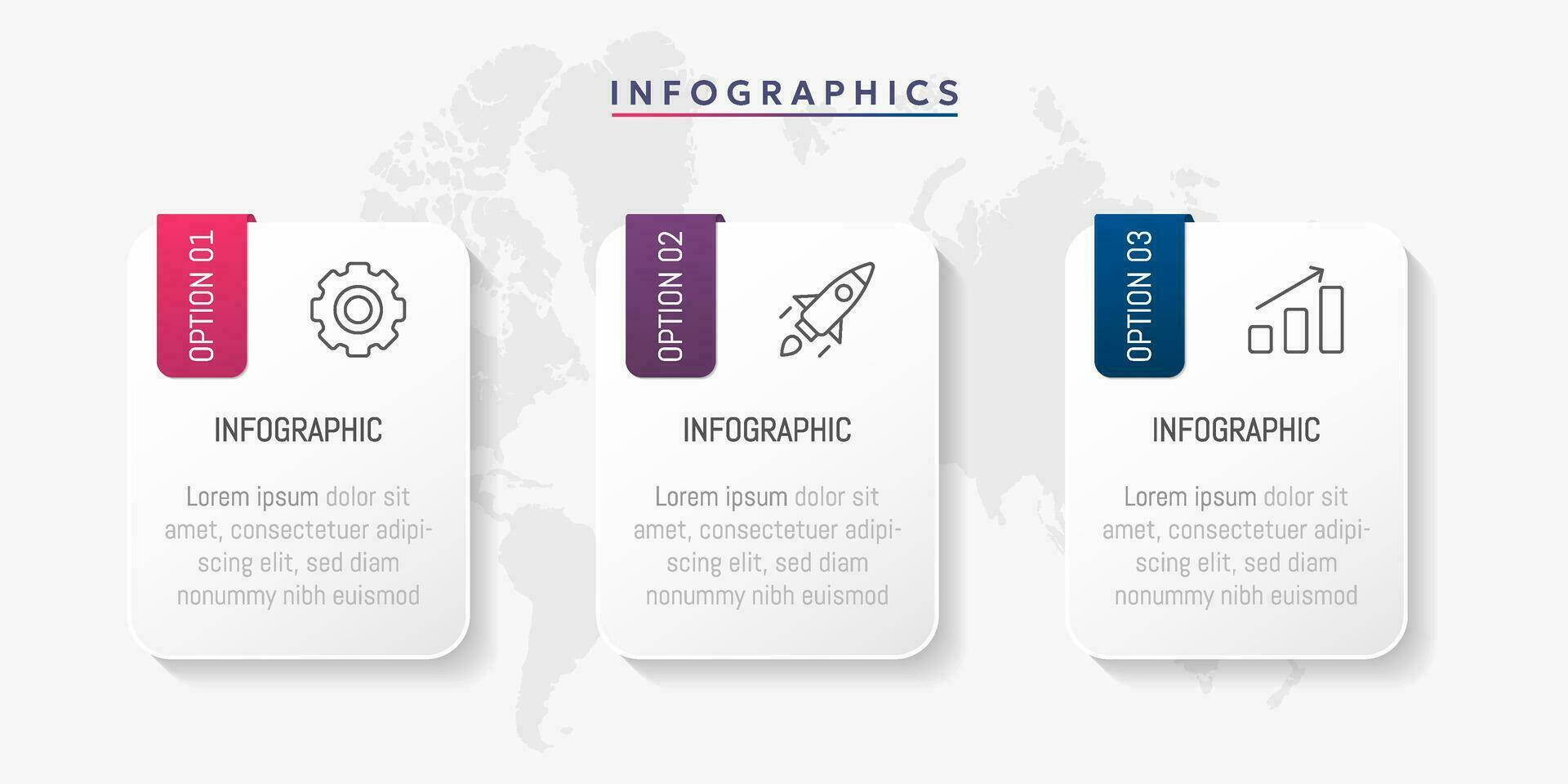 INFOGRAPHICS

OPTION 01

INFOGRAPHIC

Lorem ipsum dolor sit amet, consectetuer adipiscing elit, sed diam nonummy nibh euismod

OPTION 02

INFOGRAPHIC

Lorem ipsum dolor sit amet, consectetuer adipiscing elit, sed diam nonummy nibh euismod

OPTION 03

INFOGRAPHIC

Lorem ipsum dolor sit amet, consectetuer adipiscing elit, sed diam nonummy nibh euismod